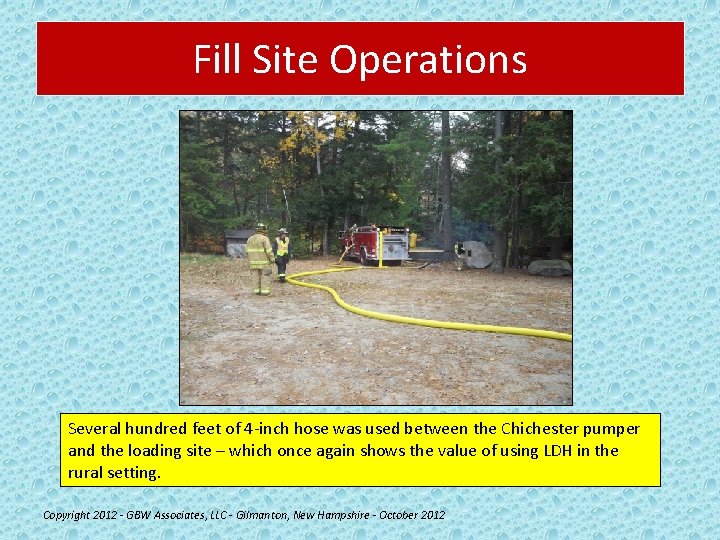 Fill Site Operations

Several hundred feet of 4-inch hose was used between the Chichester pumper and the loading site – which once again shows the value of using LDH in the rural setting.

Copyright 2012 - GBW Associates, LLC - Gilmanton, New Hampshire - October 2012